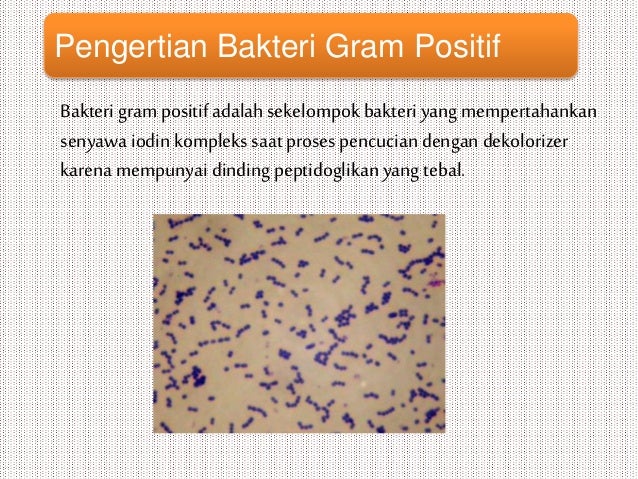 Pengertian Bakteri Gram Positif

Bakteri gram positif adalah sekelompok bakteri yang mempertahankan senyawa iodin kompleks saat proses pencucian dengan dekolorizer karena mempunyai dinding peptidoglikan yang tebal.